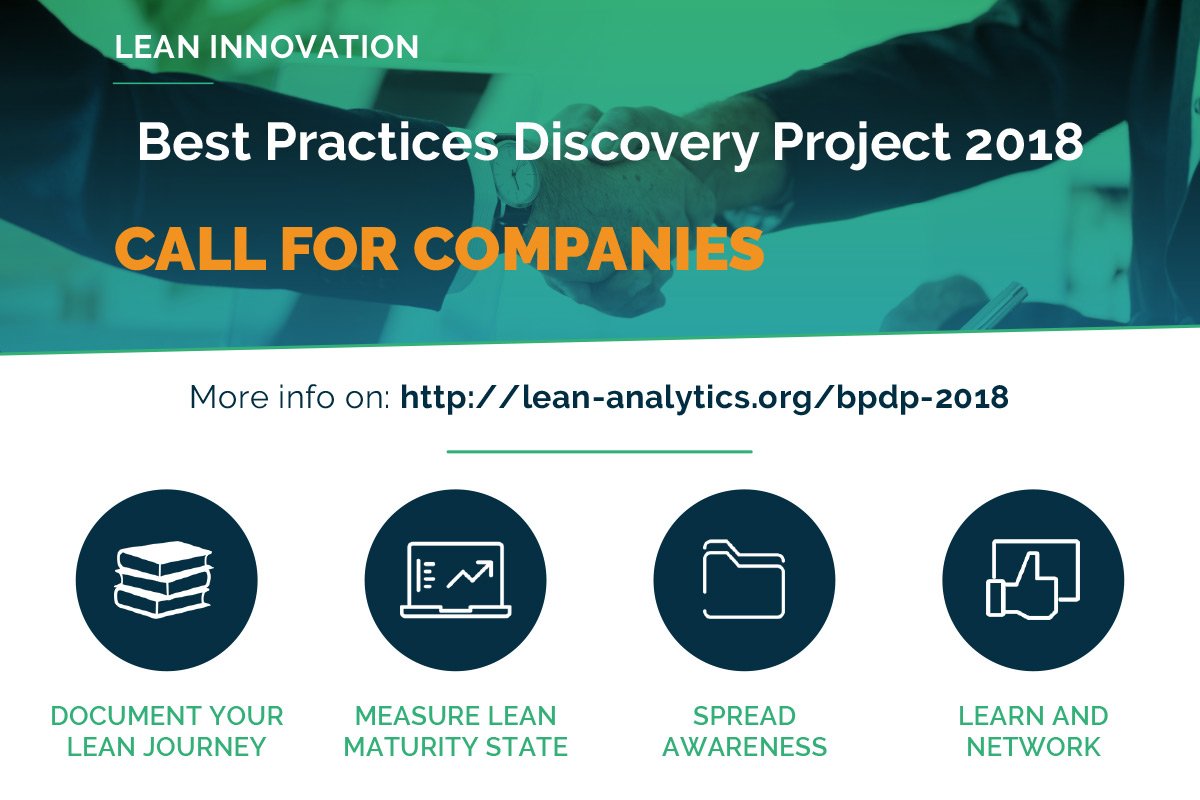 LEAN INNOVATION

Best Practices Discovery Project 2018

CALL FOR COMPANIES

More info on: http://lean-analytics.org/bpdp-2018

DOCUMENT YOUR LEAN JOURNEY

MEASURE LEAN MATURITY STATE

SPREAD AWARENESS

LEARN AND NETWORK